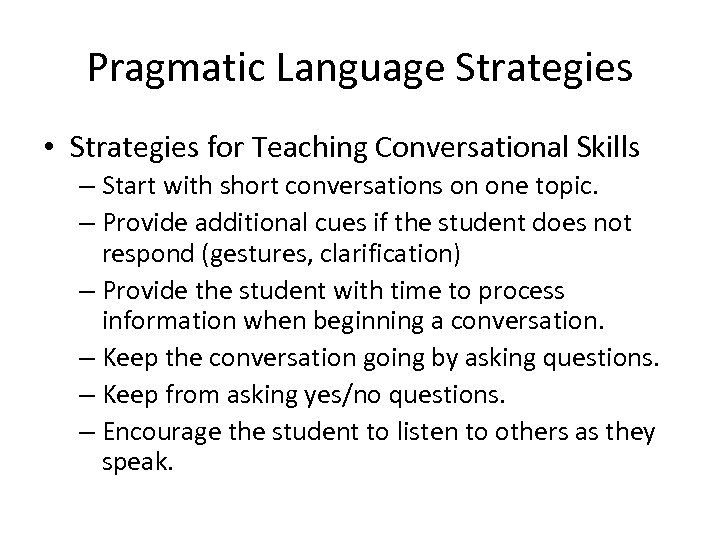 Pragmatic Language Strategies

• Strategies for Teaching Conversational Skills
– Start with short conversations on one topic.
– Provide additional cues if the student does not respond (gestures, clarification)
– Provide the student with time to process information when beginning a conversation.
– Keep the conversation going by asking questions.
– Keep from asking yes/no questions.
– Encourage the student to listen to others as they speak.